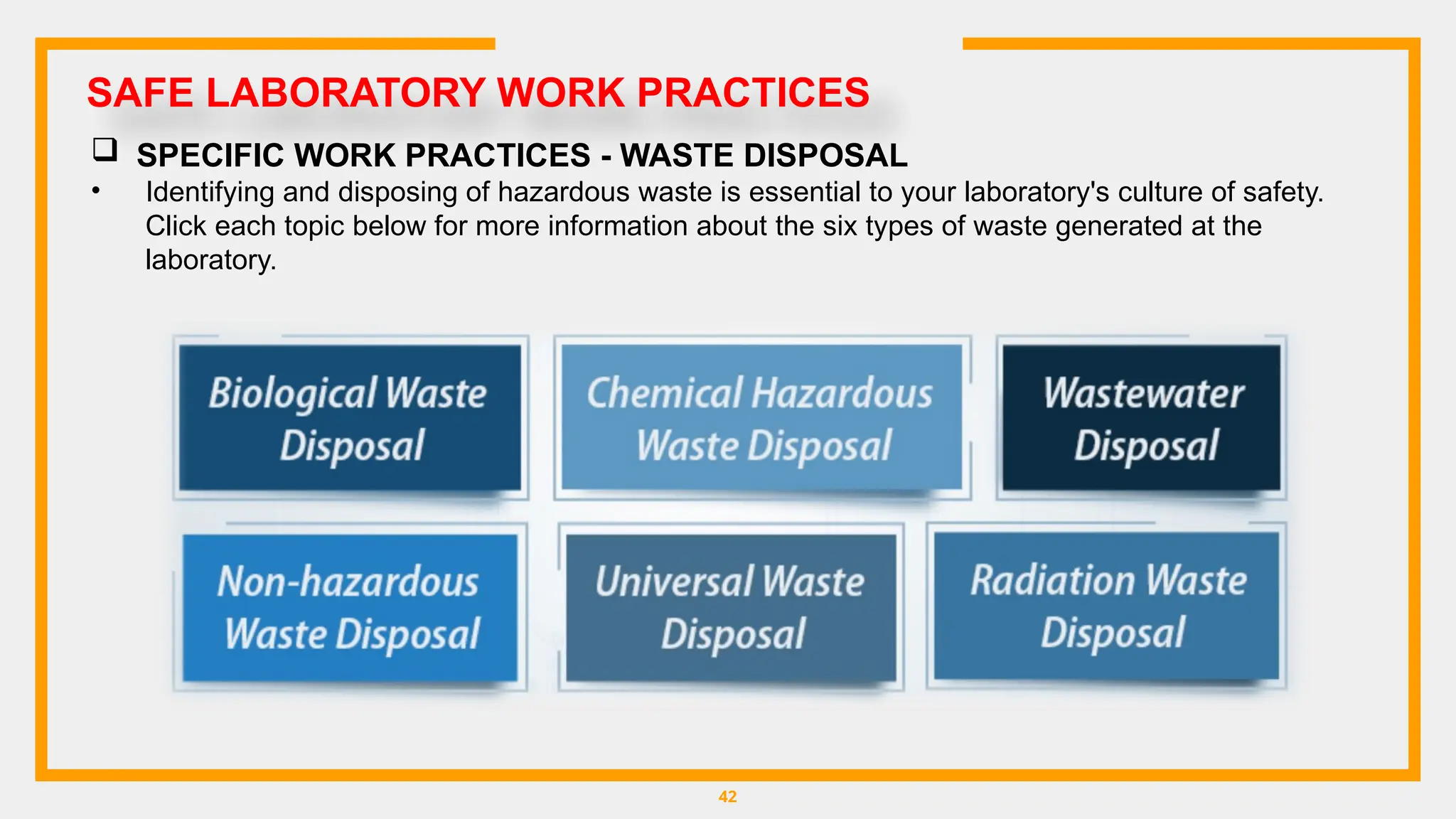 SAFE LABORATORY WORK PRACTICES

❑ SPECIFIC WORK PRACTICES - WASTE DISPOSAL

• Identifying and disposing of hazardous waste is essential to your laboratory's culture of safety. Click each topic below for more information about the six types of waste generated at the laboratory.

Biological Waste Disposal

Chemical Hazardous Waste Disposal

Wastewater Disposal

Non-hazardous Waste Disposal

Universal Waste Disposal

Radiation Waste Disposal

42